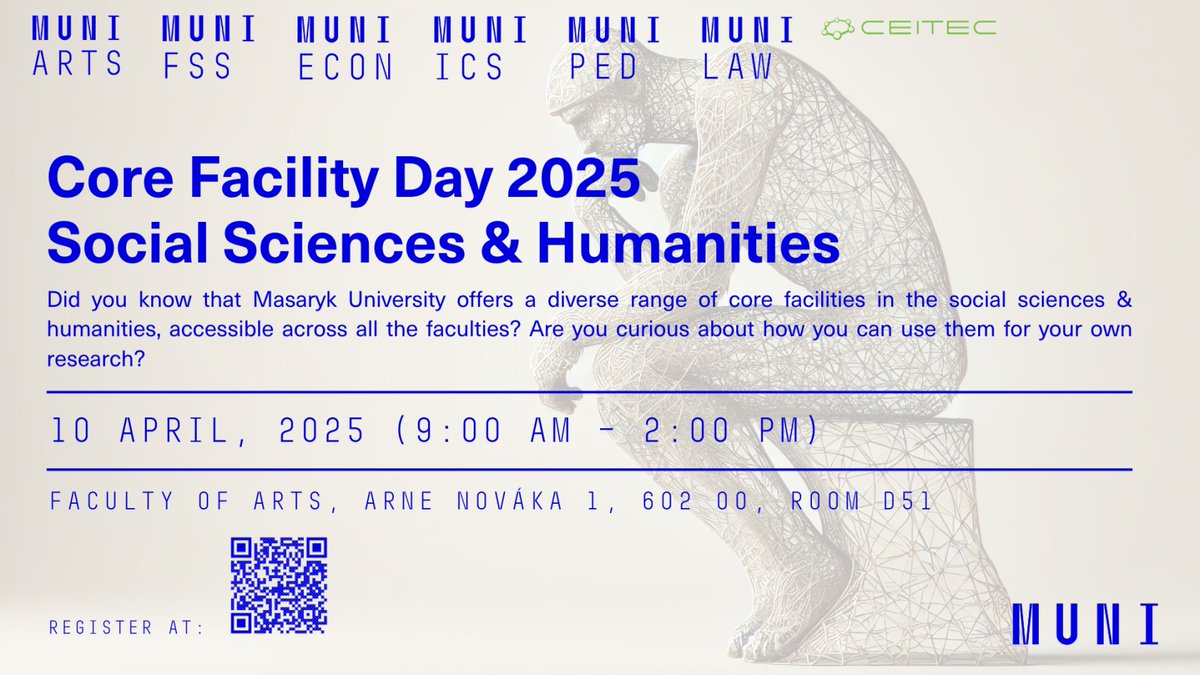 MUNI ARTS MUNI FSS MUNI ECON MUNI ICS MUNI PED MUNI LAW CEITEC

Core Facility Day 2025
Social Sciences & Humanities

Did you know that Masaryk University offers a diverse range of core facilities in the social sciences & humanities, accessible across all the faculties? Are you curious about how you can use them for your own research?

10 APRIL, 2025 (9:00 AM - 2:00 PM)

FACULTY OF ARTS, ARNE NOVÁKA 1, 602 00, ROOM D51

REGISTER AT:

MUNI